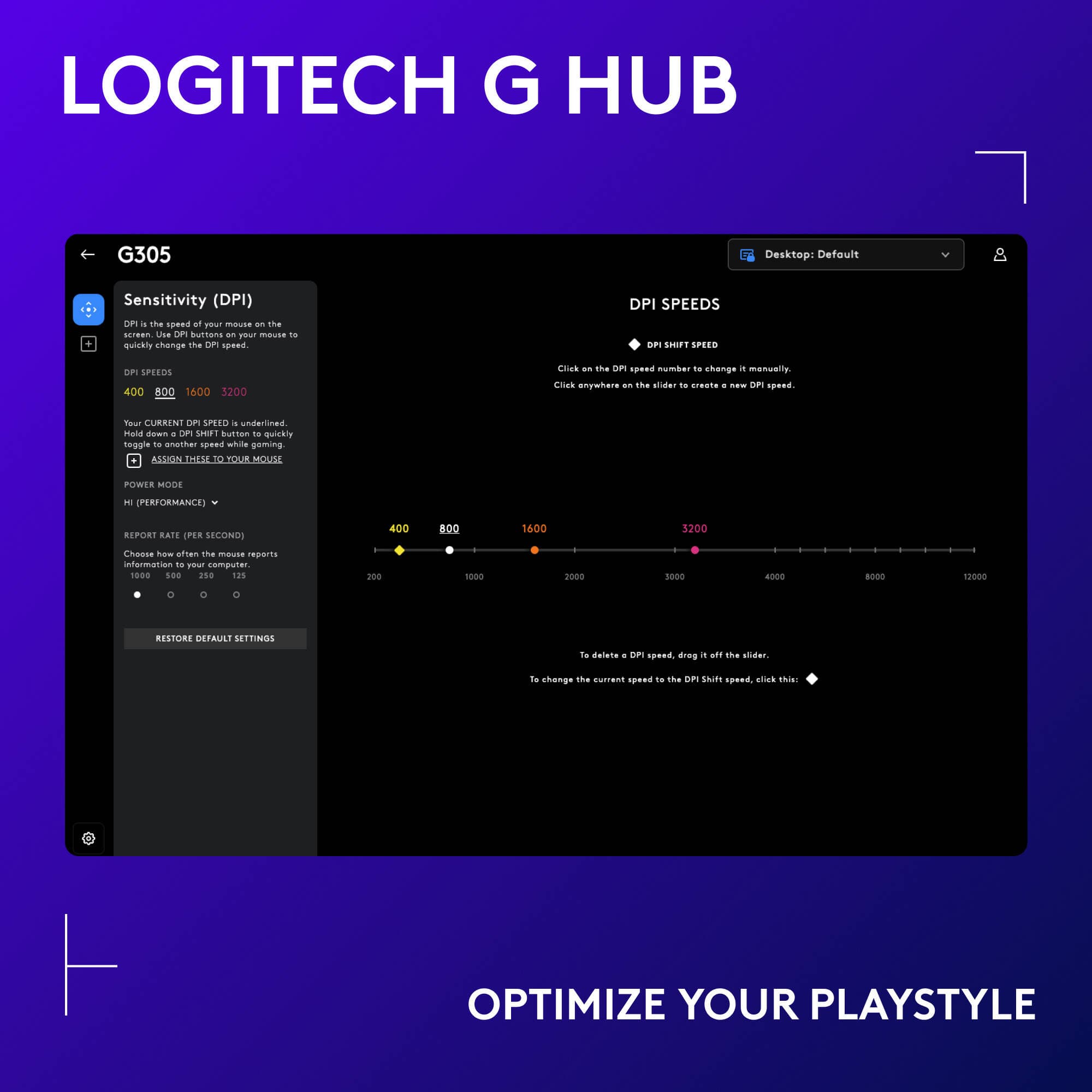 LOGITECH G HUB

G305

Desktop: Default

Sensitivity (DPI)

DPI is the speed of your mouse on the screen. Use DPI buttons on your mouse to quickly change the DPI speed.

DPI SPEEDS

400 800 1600 3200

Your CURRENT DPI SPEED is underlined. Hold down a DPI SHIFT button to quickly toggle to another speed while gaming.

ASSIGN THESE TO YOUR MOUSE

POWER MODE

HI (PERFORMANCE)

REPORT RATE (PER SECOND)

Choose how often the mouse reports information to your computer.

1000 500 250 125

RESTORE DEFAULT SETTINGS

DPI SPEEDS

DPI SHIFT SPEED

Click on the DPI speed number to change it manually.

Click anywhere on the slider to create a new DPI speed.

400 800 1600 3200

200 1000 2000 3000 4000 8000 12000

To delete a DPI speed, drag it off the slider.

To change the current speed to the DPI Shift speed, click this:

OPTIMIZE YOUR PLAYSTYLE